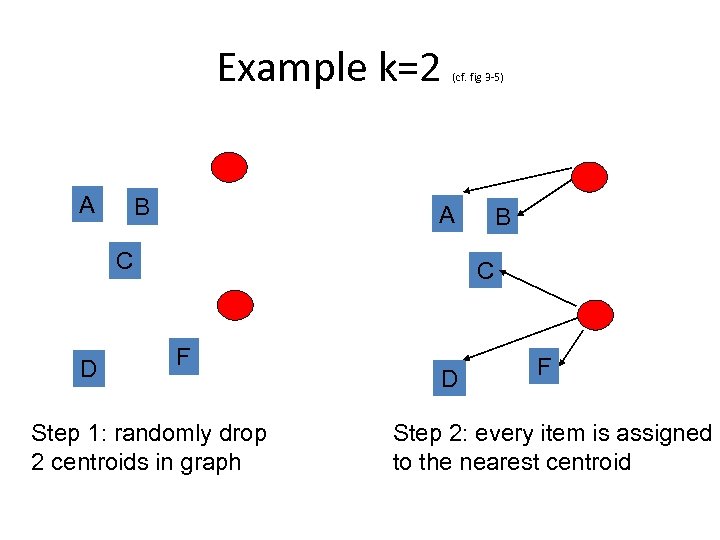 Example k=2 (cf. fig 3-5)

A B C D F

Step 1: randomly drop 2 centroids in graph

A B C D F

Step 2: every item is assigned to the nearest centroid